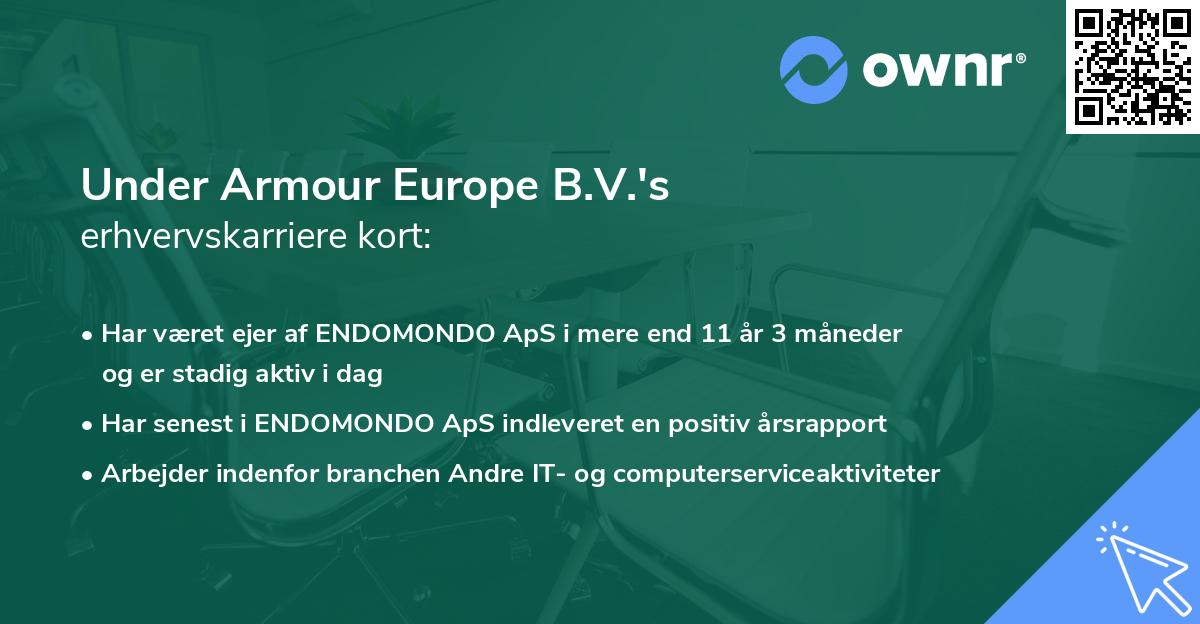 ownr®

Under Armour Europe B.V.'s
erhvervskarriere kort:

• Har været ejer af ENDOMONDO ApS i mere end 11 år 3 måneder og er stadig aktiv i dag
• Har senest i ENDOMONDO ApS indleveret en positiv årsrapport
• Arbejder indenfor branchen Andre IT- og computerserviceaktiviteter